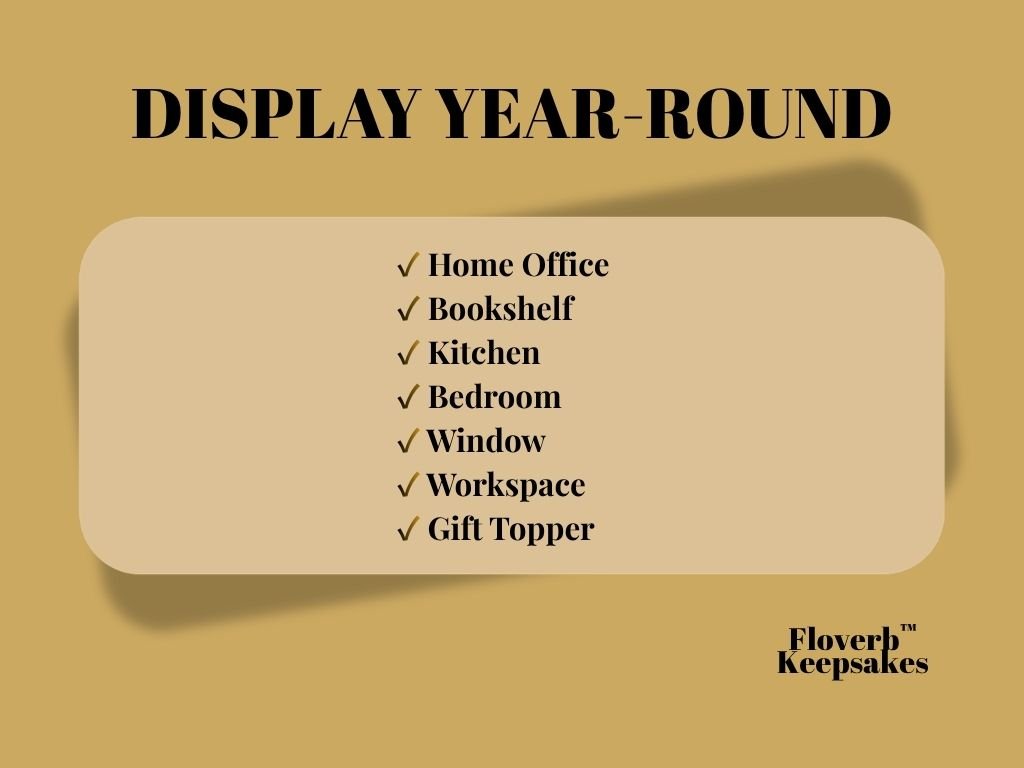 DISPLAY YEAR-ROUND

✓ Home Office
✓ Bookshelf
✓ Kitchen
✓ Bedroom
✓ Window
✓ Workspace
✓ Gift Topper

Floverb™
Keepsakes